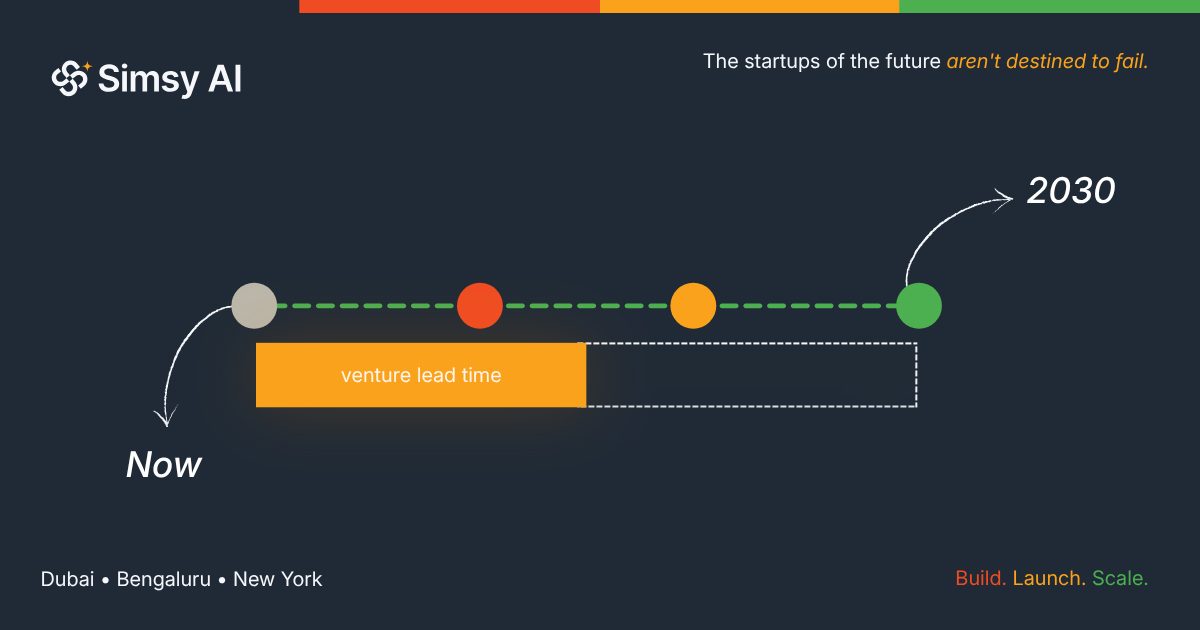 Simsy AI

The startups of the future aren't destined to fail.

2030

venture lead time

Now

Dubai • Bengaluru • New York

Build. Launch. Scale.